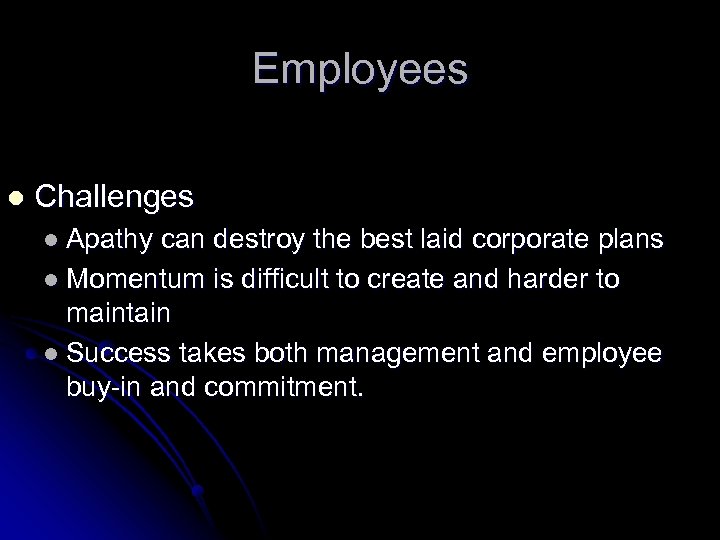 Employees

- Challenges
  - Apathy can destroy the best laid corporate plans
  - Momentum is difficult to create and harder to maintain
  - Success takes both management and employee buy-in and commitment.